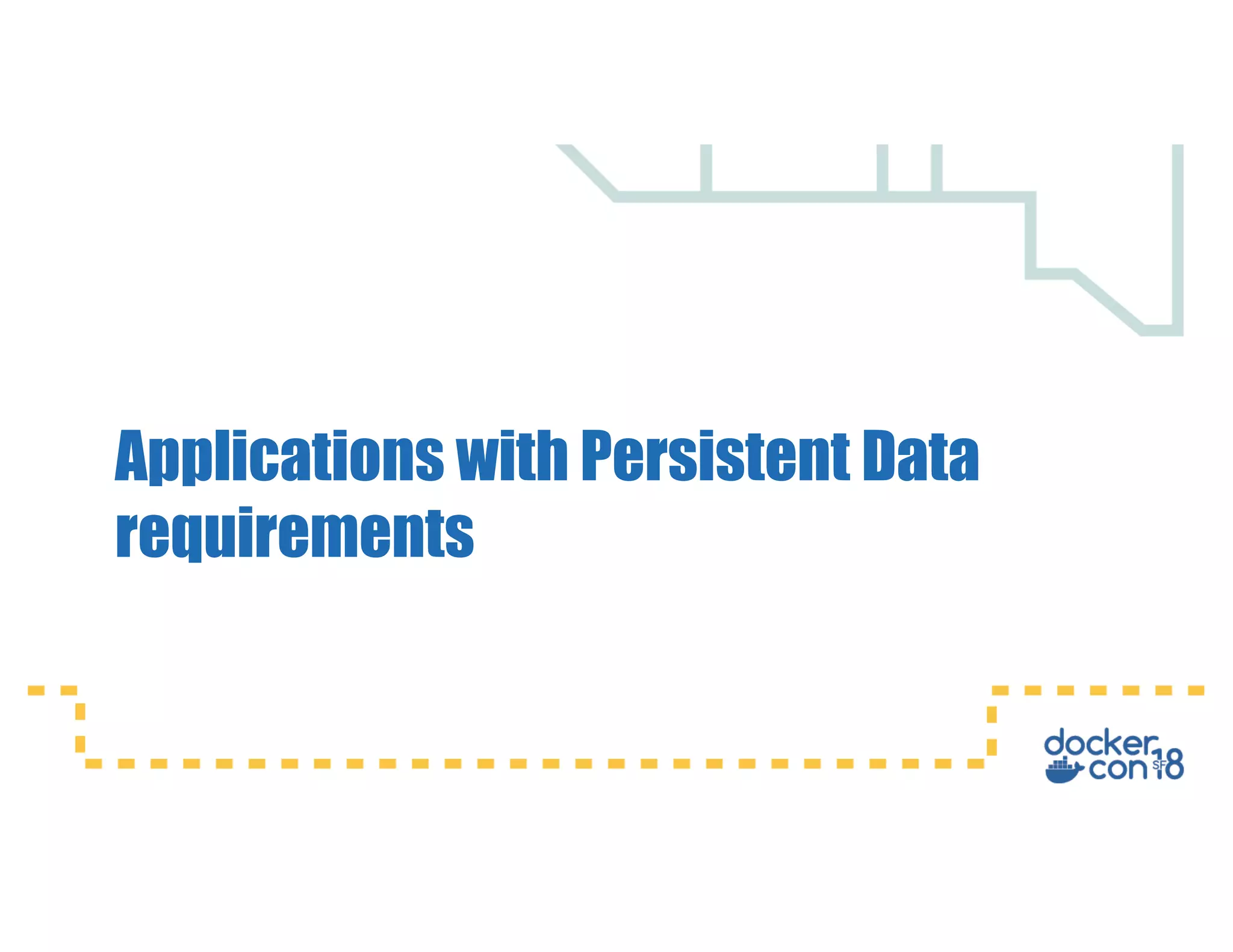 Applications with Persistent Data requirements

docker con SF 18